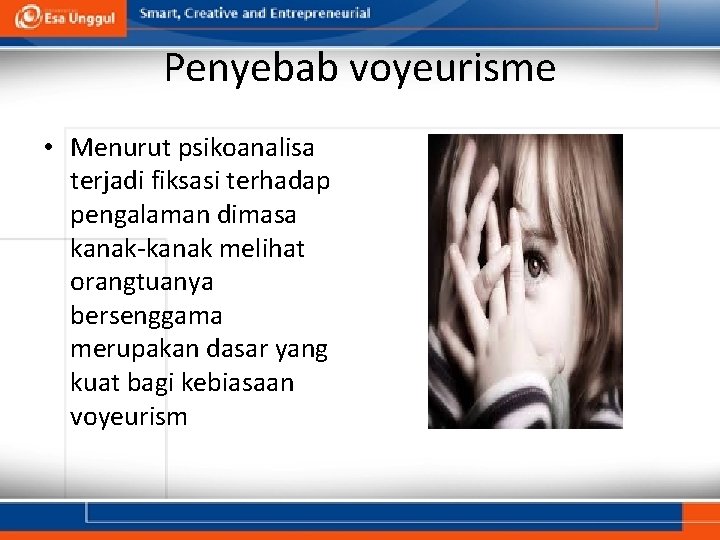 Esa Unggul

Smart, Creative and Entrepreneurial

Penyebab voyeurisme

• Menurut psikoanalisa terjadi fiksasi terhadap pengalaman dimasa kanak-kanak melihat orangtuanya bersenggama merupakan dasar yang kuat bagi kebiasaan voyeurism